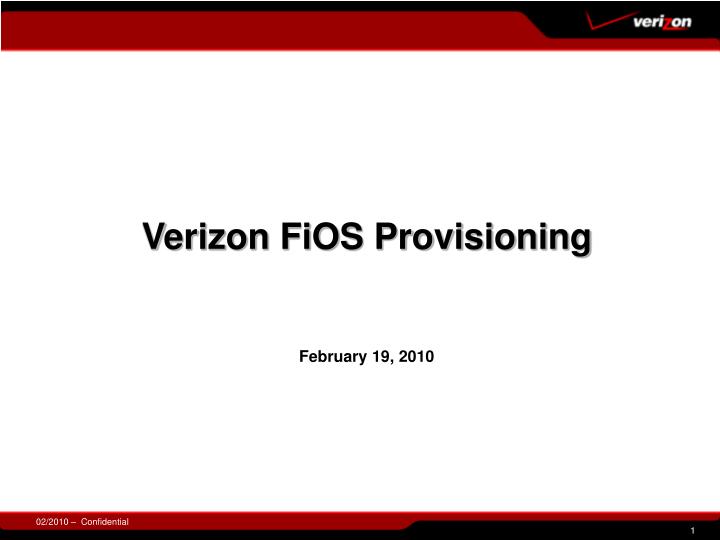 verizon

Verizon FiOS Provisioning

February 19, 2010

02/2010 – Confidential

1